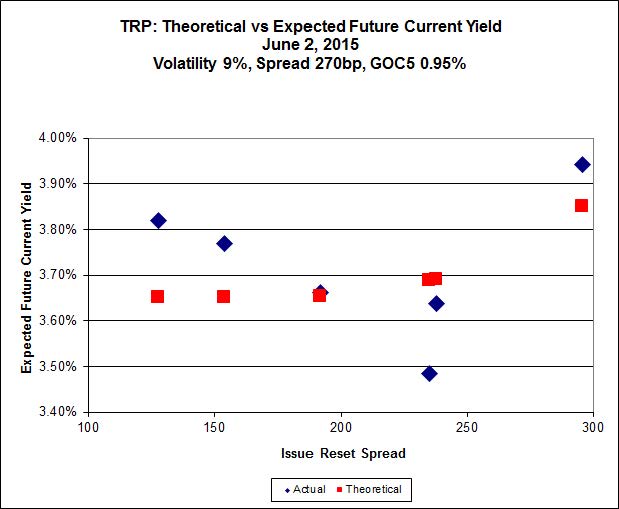 TRP: Theoretical vs Expected Future Current Yield
June 2, 2015
Volatility 9%, Spread 270bp, GOC5 0.95%

Expected Future Current Yield

4.00%
3.90%
3.80%
3.70%
3.60%
3.50%
3.40%

100
150
200
250
300

Issue Reset Spread

Actual
Theoretical